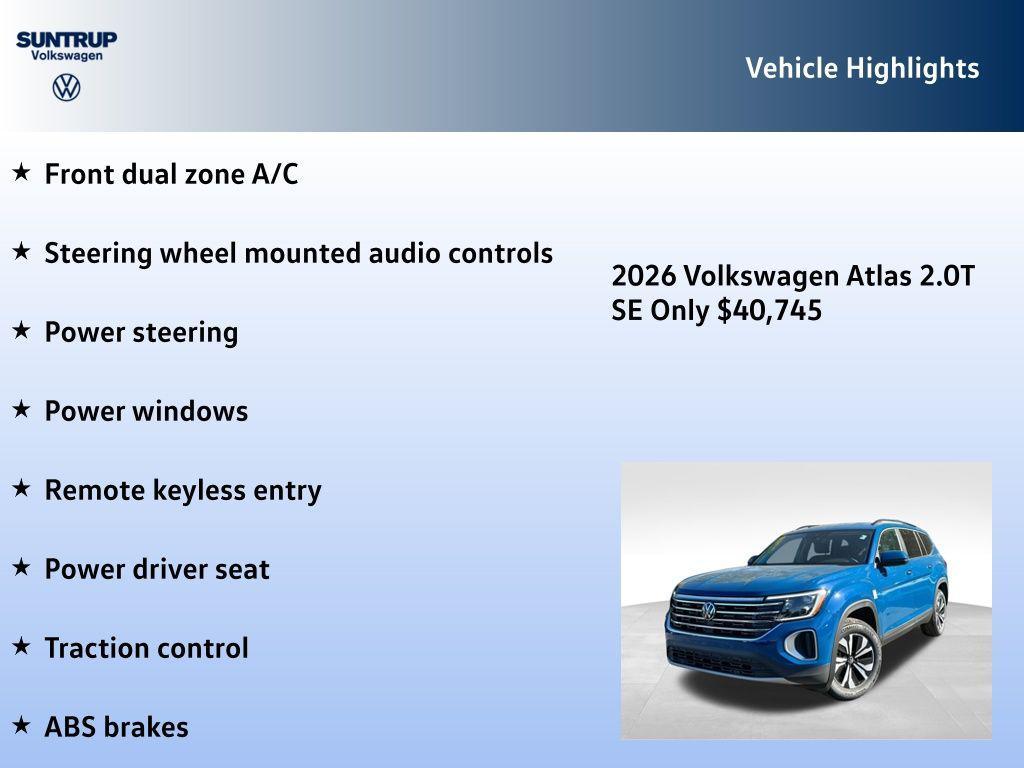 SUNTRUP
Volkswagen

Vehicle Highlights

★ Front dual zone A/C

★ Steering wheel mounted audio controls

★ Power steering

★ Power windows

★ Remote keyless entry

★ Power driver seat

★ Traction control

★ ABS brakes

2026 Volkswagen Atlas 2.0T SE Only $40,745